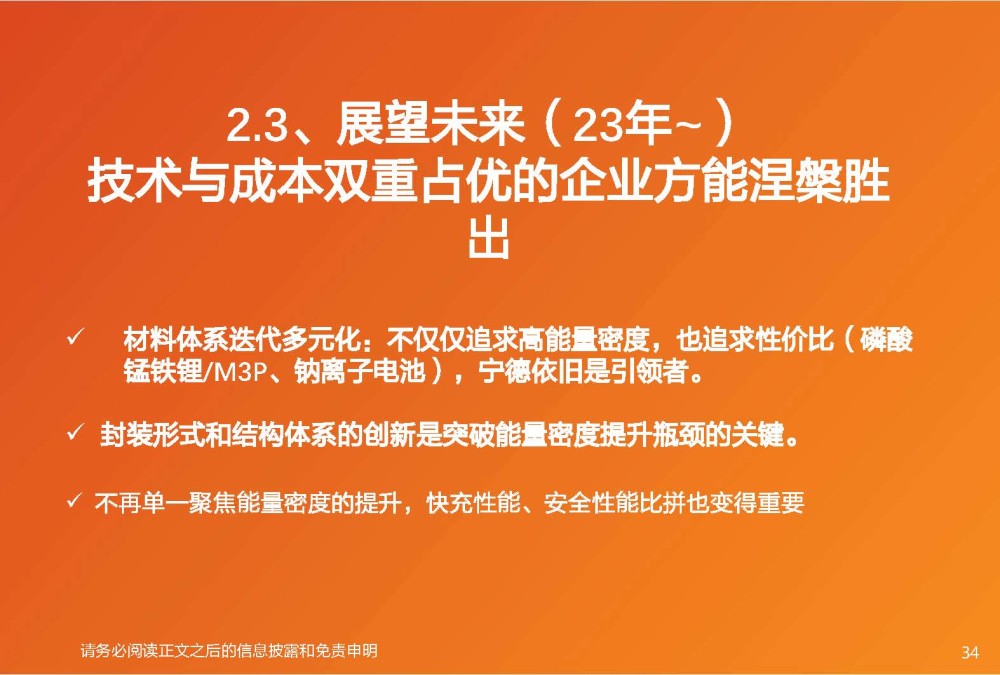 2.3、展望未来（23年~）
技术与成本双重占优的企业方能涅槃胜出

✓ 材料体系迭代多元化：不仅仅追求高能量密度，也追求性价比（磷酸锰铁锂/M3P、钠离子电池），宁德依旧是引领者。

✓ 封装形式和结构体系的创新是突破能量密度提升瓶颈的关键。

✓ 不再单一聚焦能量密度的提升，快充性能、安全性能比拼也变得重要

请务必阅读正文之后的信息披露和免责申明

34